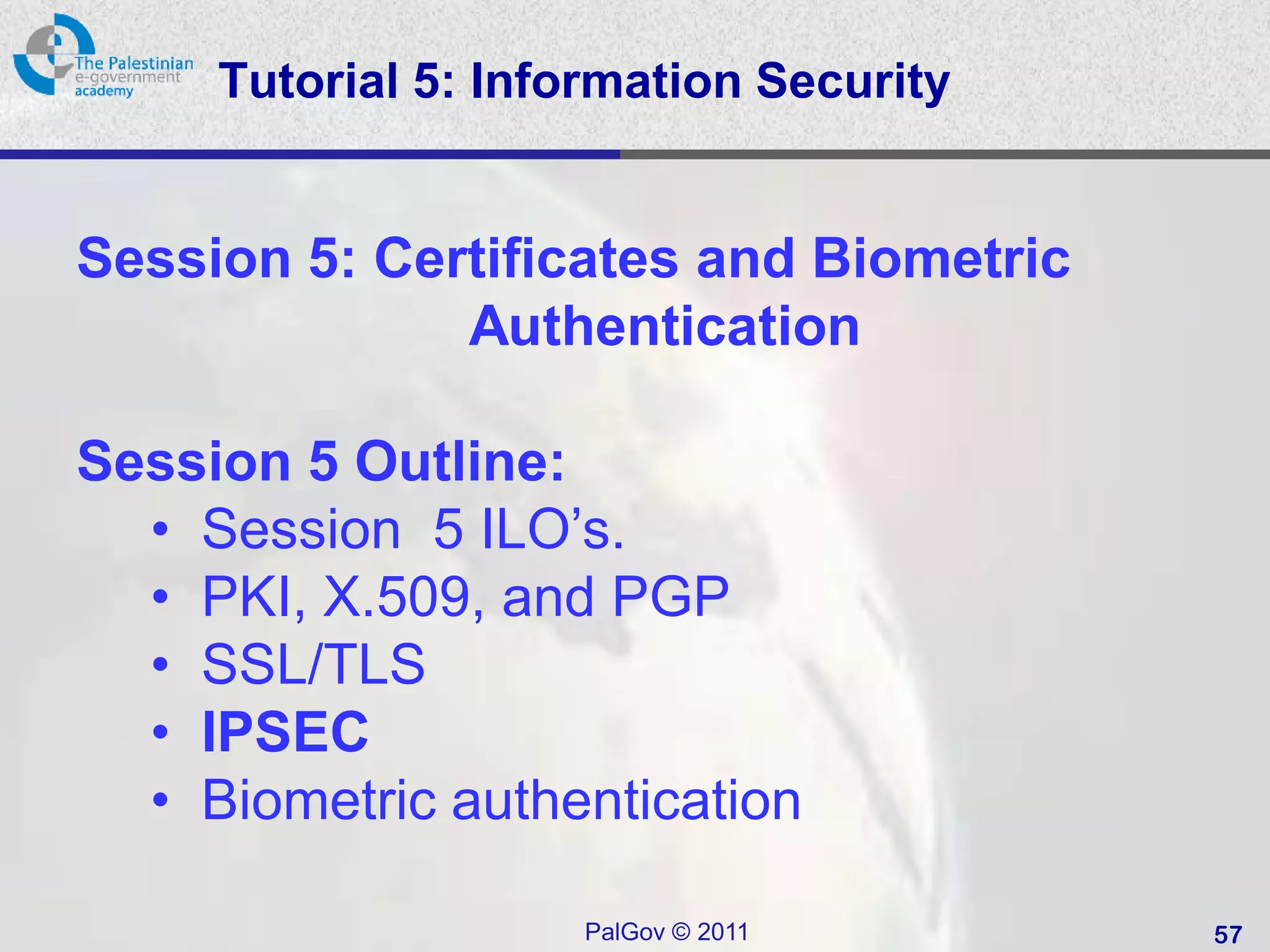 The Palestinian e-government academy

Tutorial 5: Information Security

Session 5: Certificates and Biometric Authentication

Session 5 Outline:
• Session 5 ILO's.
• PKI, X.509, and PGP
• SSL/TLS
• IPSEC
• Biometric authentication

PalGov © 2011

57